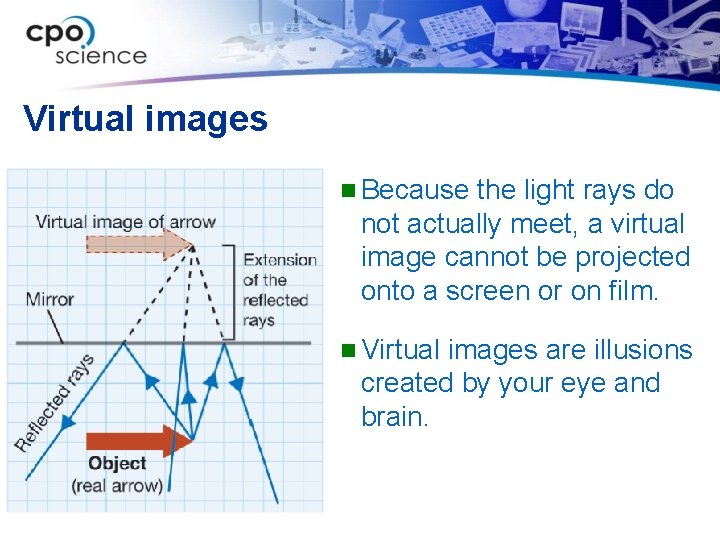 cpo science

Virtual images

Virtual image of arrow

Extension of the reflected rays

Mirror

Reflected rays

Object
(real arrow)

Because the light rays do not actually meet, a virtual image cannot be projected onto a screen or on film.

Virtual images are illusions created by your eye and brain.